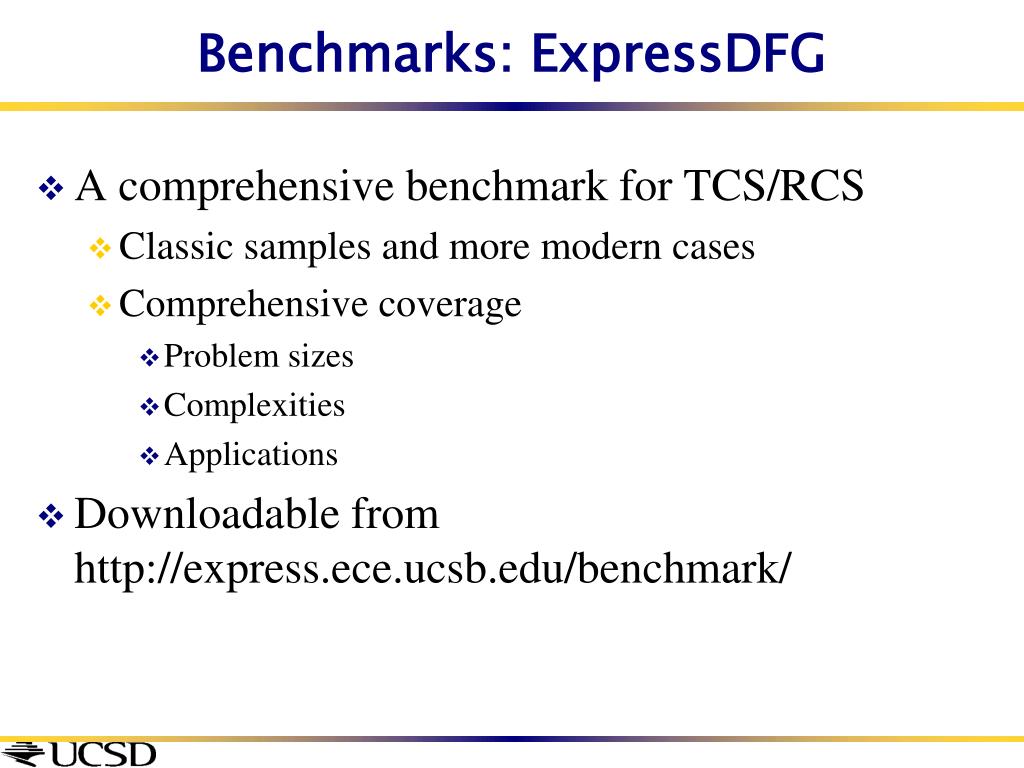 Benchmarks: ExpressDFG

❖ A comprehensive benchmark for TCS/RCS
❖ Classic samples and more modern cases
❖ Comprehensive coverage
❖ Problem sizes
❖ Complexities
❖ Applications

❖ Downloadable from http://express.ece.ucsb.edu/benchmark/

UCSD